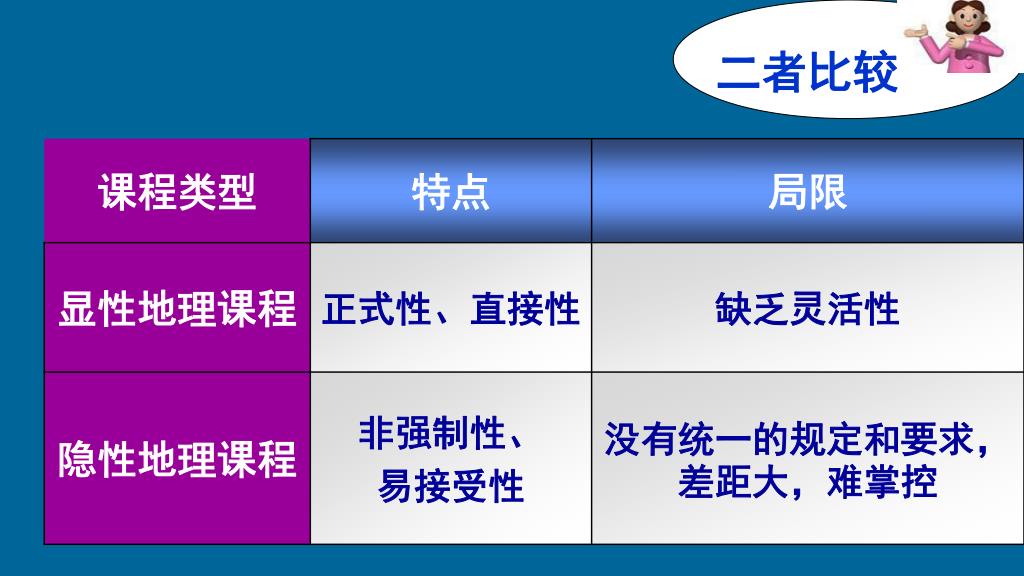 二者比较

| 课程类型 | 特点 | 局限 |
|---|---|---|
| 显性地理课程 | 正式性、直接性 | 缺乏灵活性 |
| 隐性地理课程 | 非强制性、易接受性 | 没有统一的规定和要求，差距大，难掌控 |